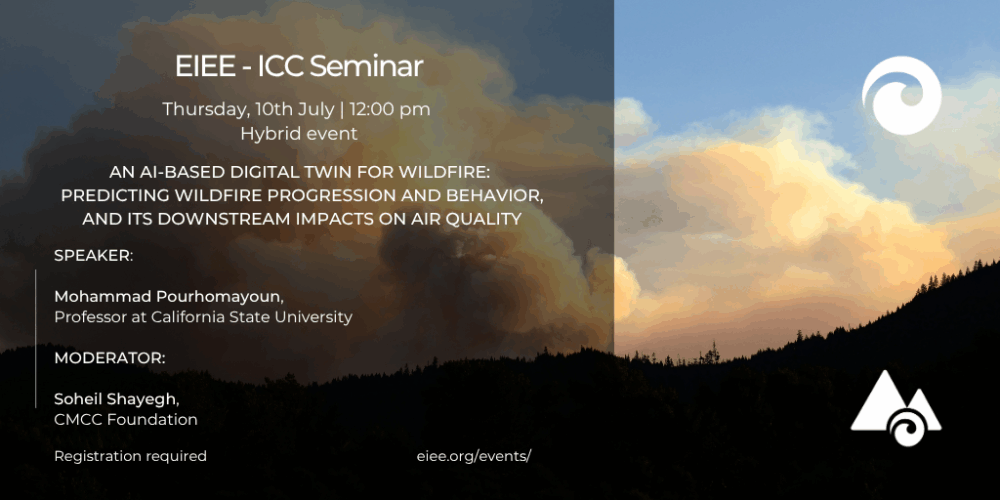 EIEE - ICC Seminar

Thursday, 10th July | 12:00 pm
Hybrid event

AN AI-BASED DIGITAL TWIN FOR WILDFIRE: PREDICTING WILDFIRE PROGRESSION AND BEHAVIOR, AND ITS DOWNSTREAM IMPACTS ON AIR QUALITY

SPEAKER:

Mohammad Pourhomayoun,
Professor at California State University

MODERATOR:

Soheil Shayegh,
CMCC Foundation

Registration required

eiee.org/events/